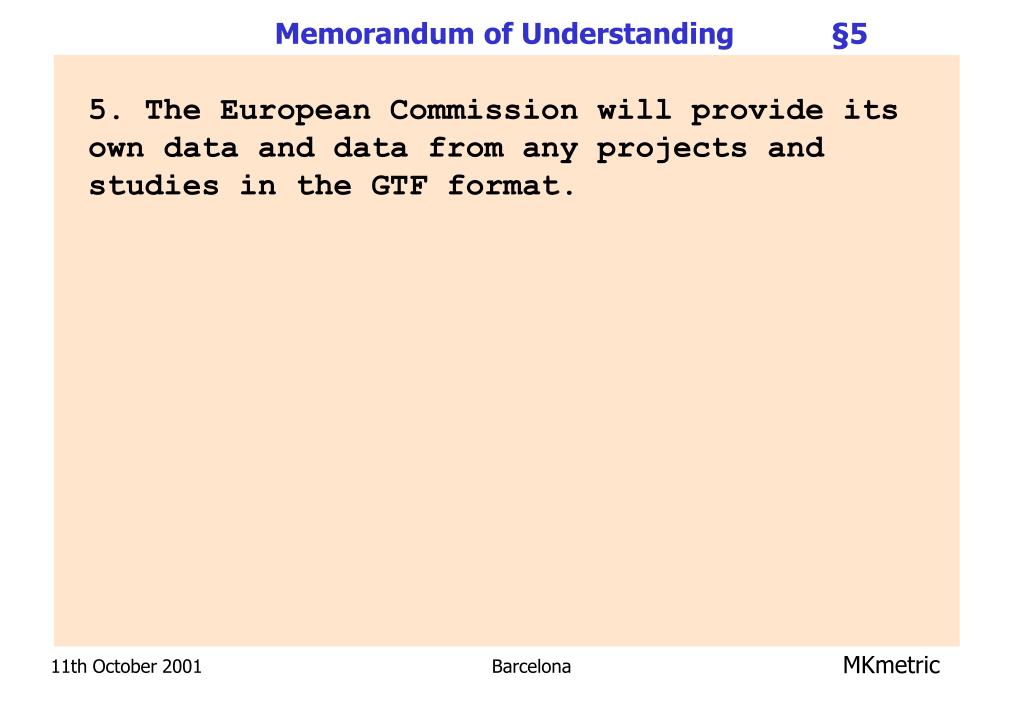 Memorandum of Understanding §5

5. The European Commission will provide its own data and data from any projects and studies in the GTF format.

11th October 2001 Barcelona MKmetric